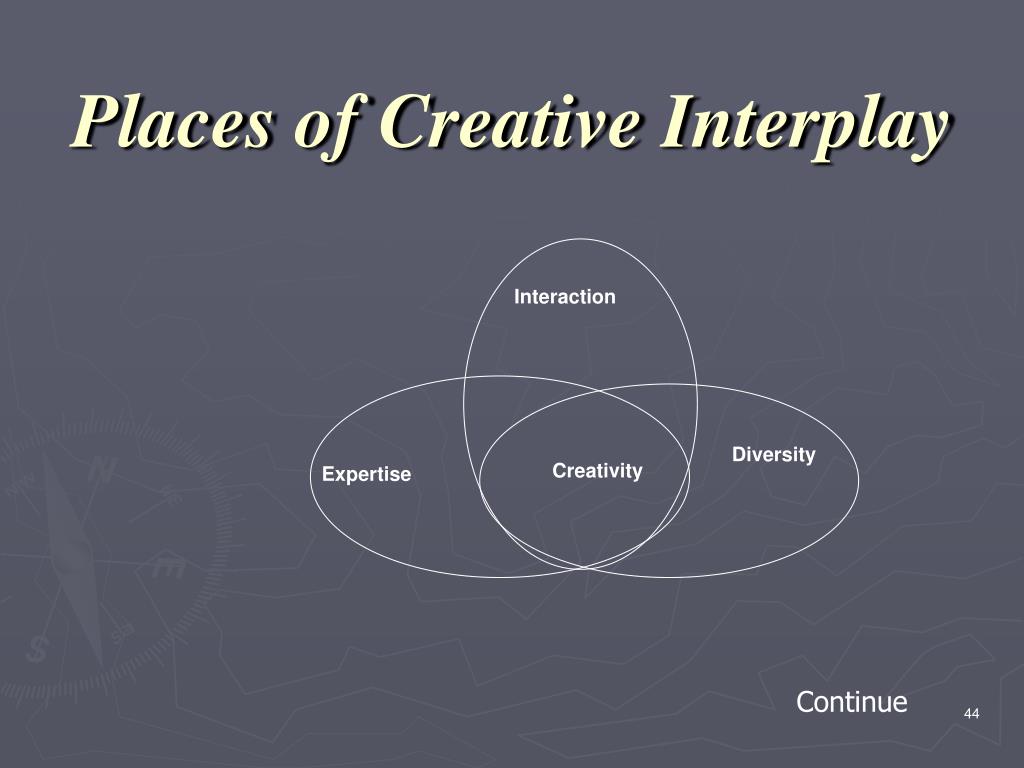 Places of Creative Interplay

Interaction

Expertise

Creativity

Diversity

Continue

44